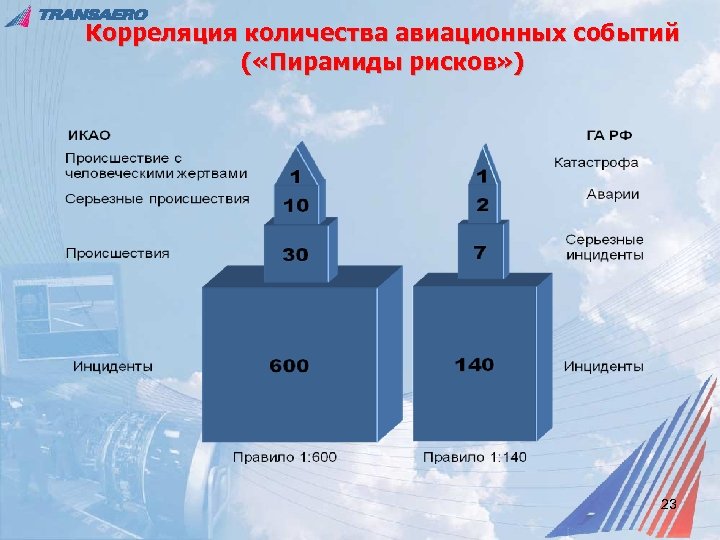 TRANSAERO

Корреляция количества авиационных событий («Пирамиды рисков»)

ИКАО

Происшествие с человеческими жертвами

Серьезные происшествия

Происшествия

Инциденты

1

10

30

600

Правило 1:600

ГА РФ

Катастрофа

Аварии

Серьезные инциденты

Инциденты

1

2

7

140

Правило 1:140

23